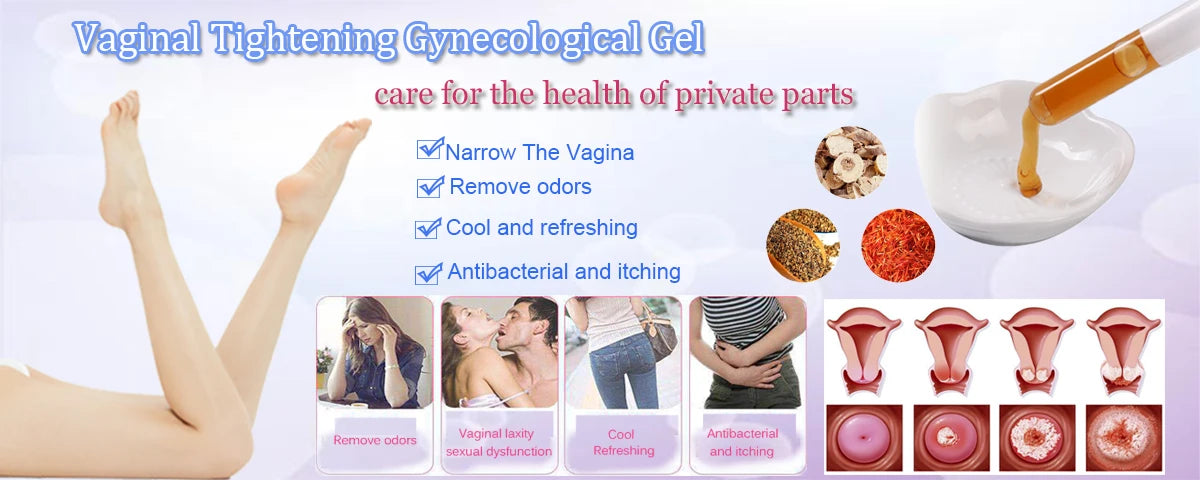 Vaginal Tightening Gynecological Gel

care for the health of private parts

Narrow The Vagina

Remove odors

Cool and refreshing

Antibacterial and itching

Remove odors

Vaginal laxity sexual dysfunction

Cool Refreshing

Antibacterial and itching